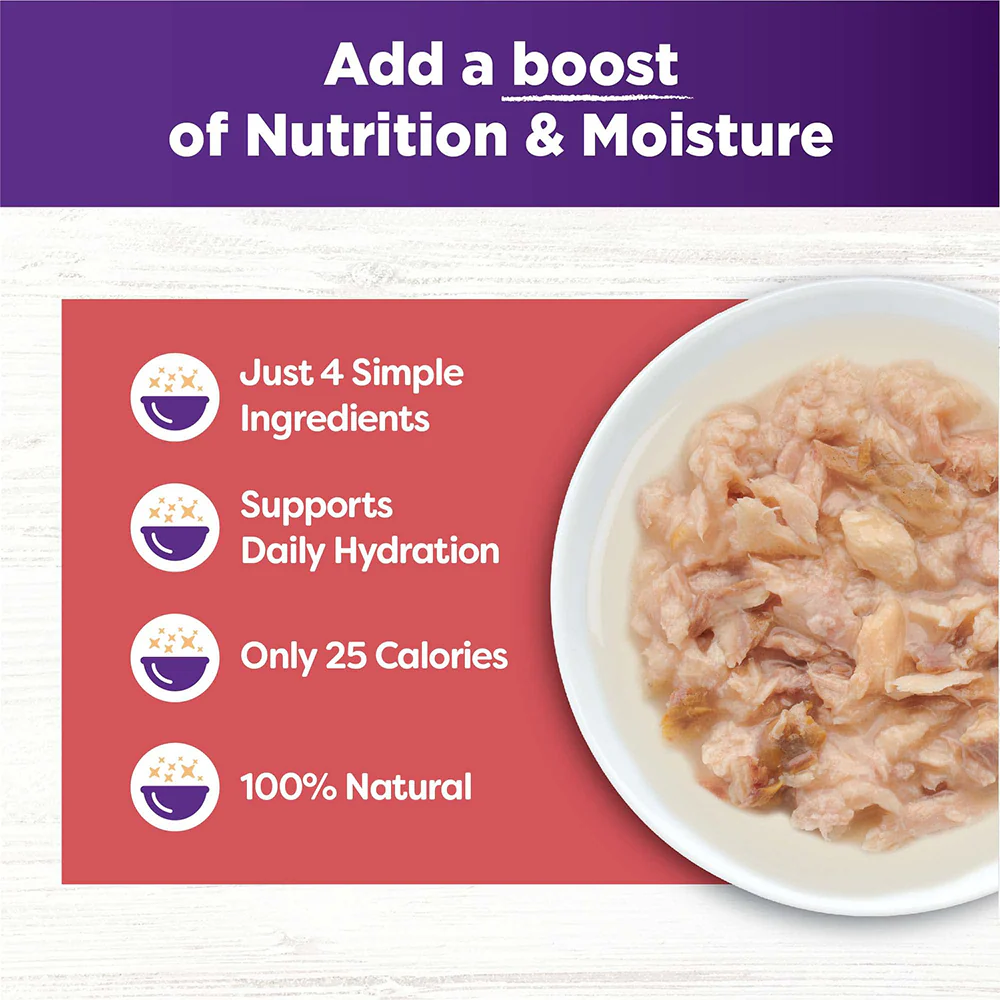 Add a boost of Nutrition & Moisture

Just 4 Simple Ingredients

Supports Daily Hydration

Only 25 Calories

100% Natural